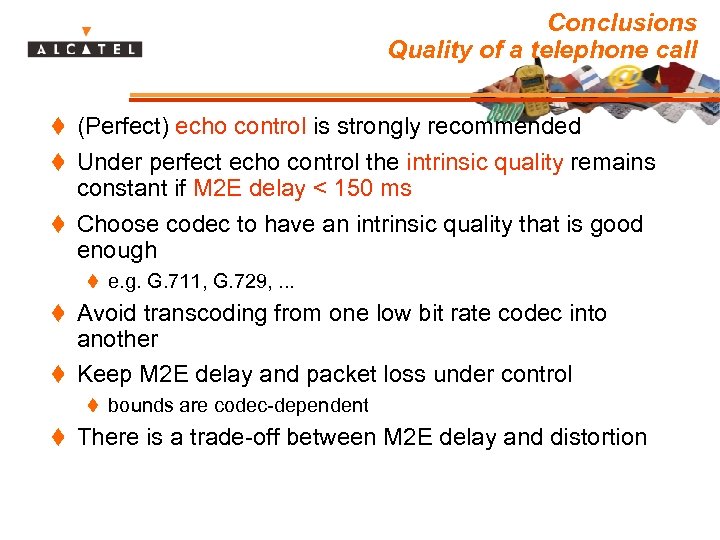 ALCATEL

Conclusions
Quality of a telephone call

♦ (Perfect) echo control is strongly recommended

♦ Under perfect echo control the intrinsic quality remains constant if M2E delay < 150 ms

♦ Choose codec to have an intrinsic quality that is good enough

♦ e.g. G.711, G.729, ...

♦ Avoid transcoding from one low bit rate codec into another

♦ Keep M2E delay and packet loss under control

♦ bounds are codec-dependent

♦ There is a trade-off between M2E delay and distortion